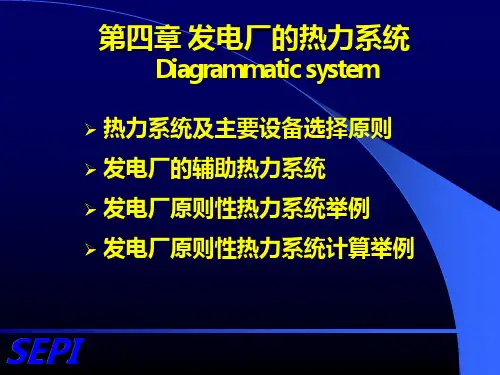 第四章 发电厂的热力系统
Diagrammatic system

➢ 热力系统及主要设备选择原则
➢ 发电厂的辅助热力系统
➢ 发电厂原则性热力系统举例
➢ 发电厂原则性热力系统计算举例

SEPI